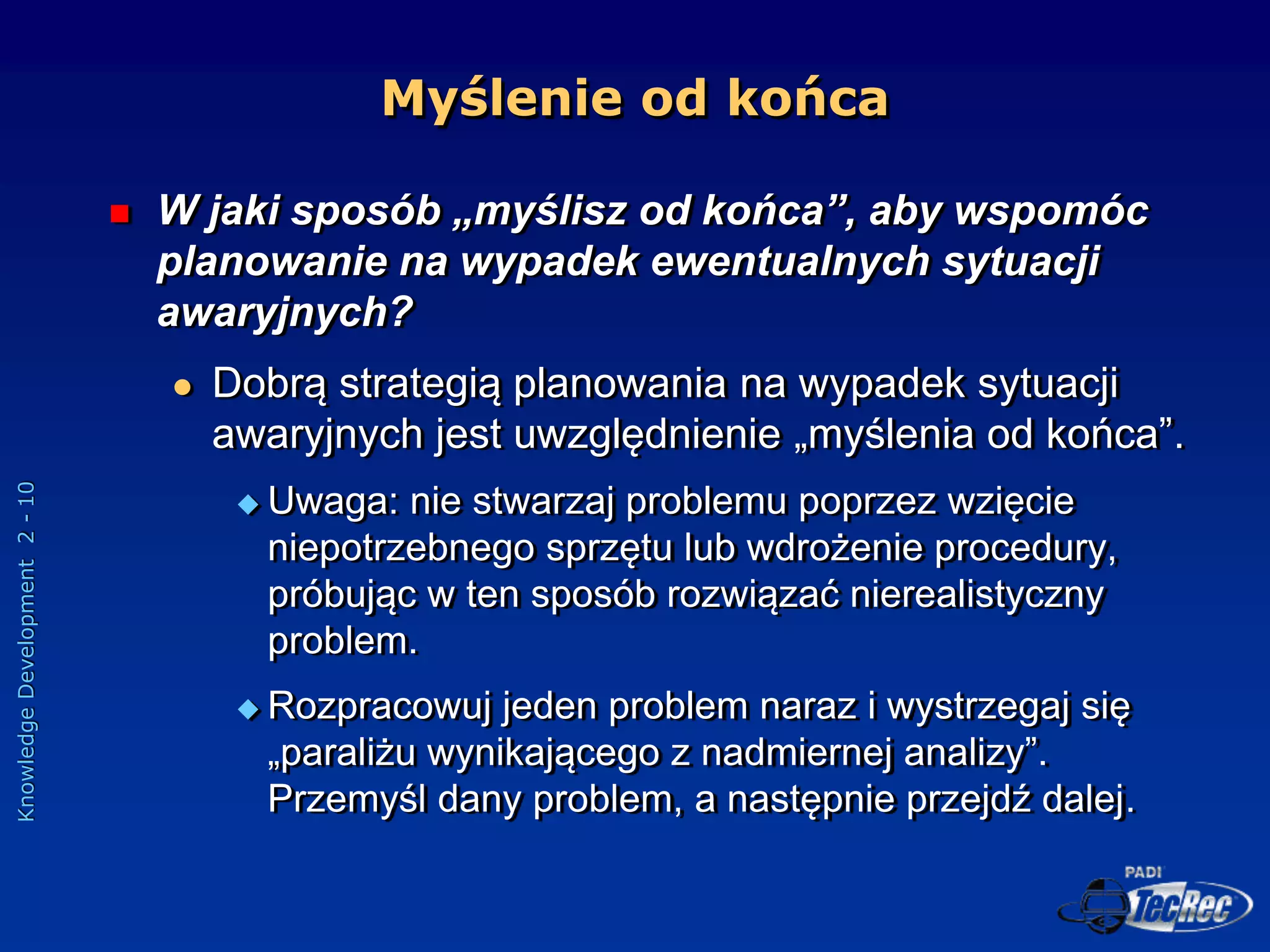 Myślenie od końca

W jaki sposób „myślisz od końca”, aby wspomóc planowanie na wypadek ewentualnych sytuacji awaryjnych?

Dobrą strategią planowania na wypadek sytuacji awaryjnych jest uwzględnienie „myślenia od końca”.

Uwaga: nie stwarzaj problemu poprzez wzięcie niepotrzebnego sprzętu lub wdrożenie procedury, próbując w ten sposób rozwiązać nierealistyczny problem.

Rozpracowuj jeden problem naraz i wystrzegaj się „paraliżu wynikającego z nadmiernej analizy”. Przemyśl dany problem, a następnie przejdź dalej.

Knowledge Development 2 - 10

PADI TecRec